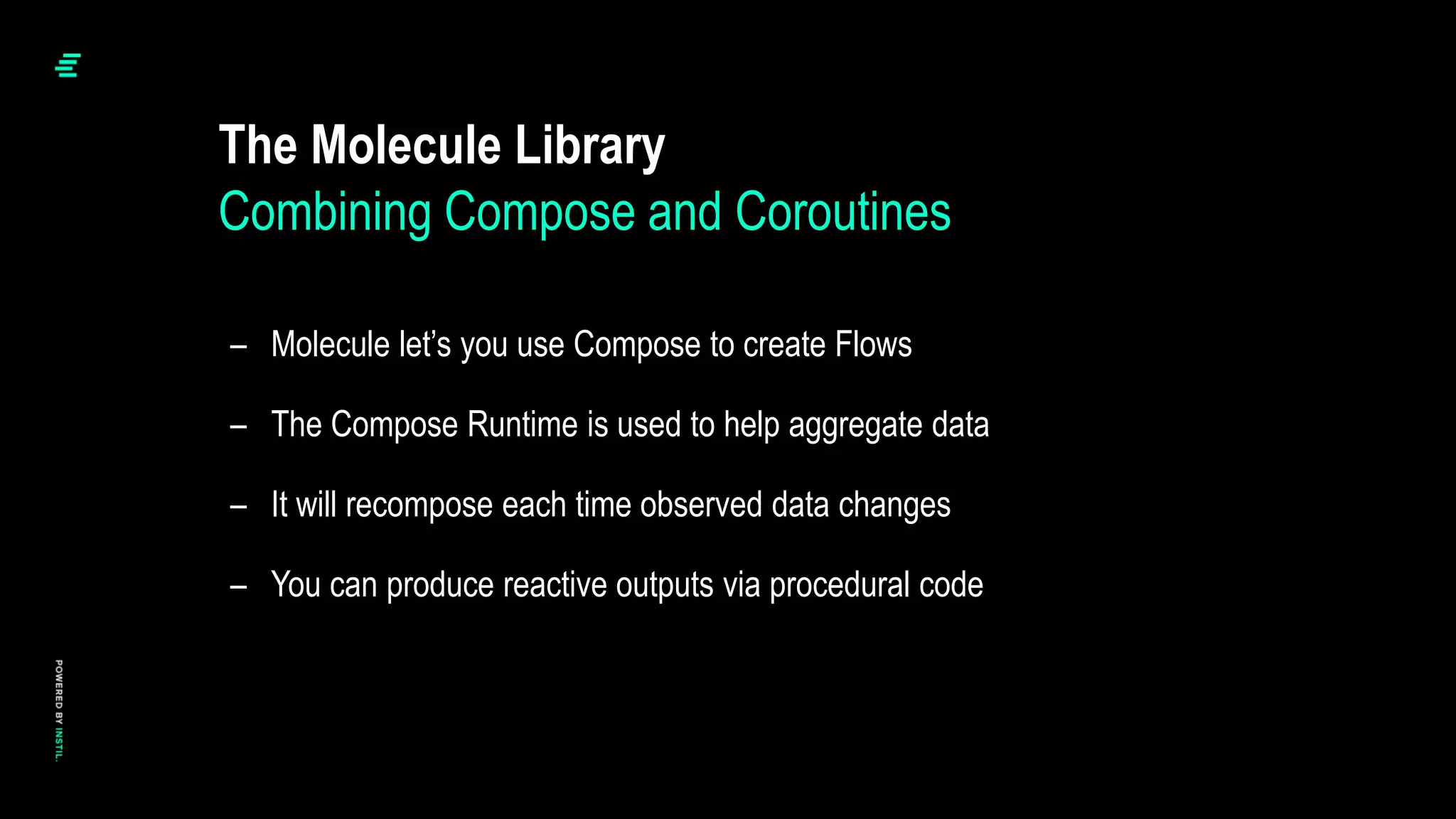 The Molecule Library
Combining Compose and Coroutines

– Molecule let’s you use Compose to create Flows

– The Compose Runtime is used to help aggregate data

– It will recompose each time observed data changes

– You can produce reactive outputs via procedural code

POWERED BY INSTIL.